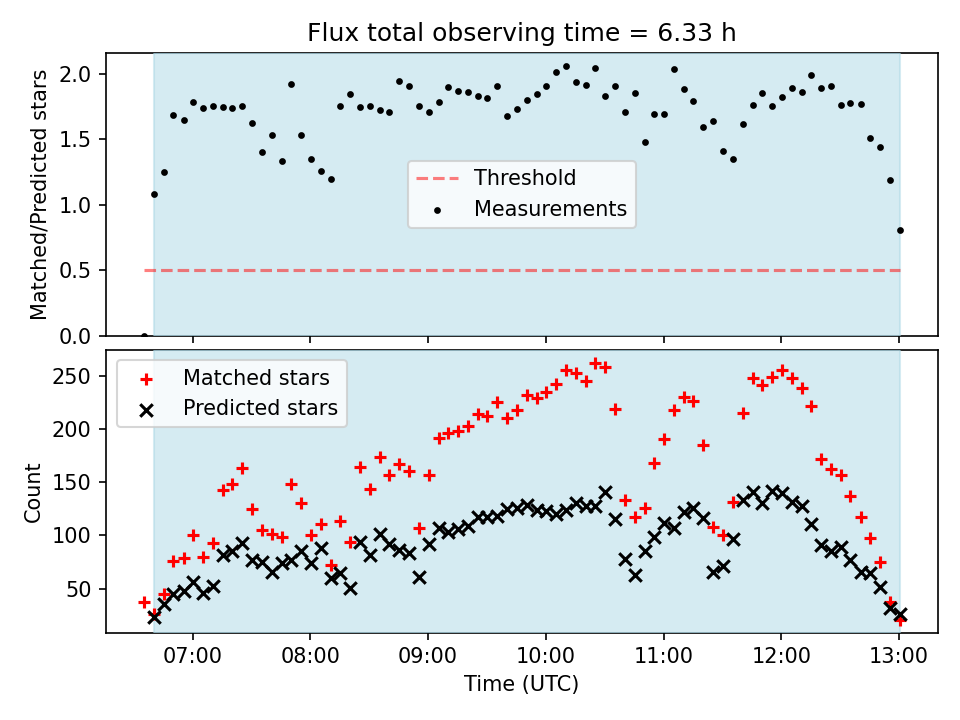 Flux total observing time = 6.33 h

Matched/Predicted stars

2.0
1.5
1.0
0.5
0.0

Threshold
Measurements

Matched stars
Predicted stars

Count

250
200
150
100
50

07:00
08:00
09:00
10:00
11:00
12:00
13:00

Time (UTC)